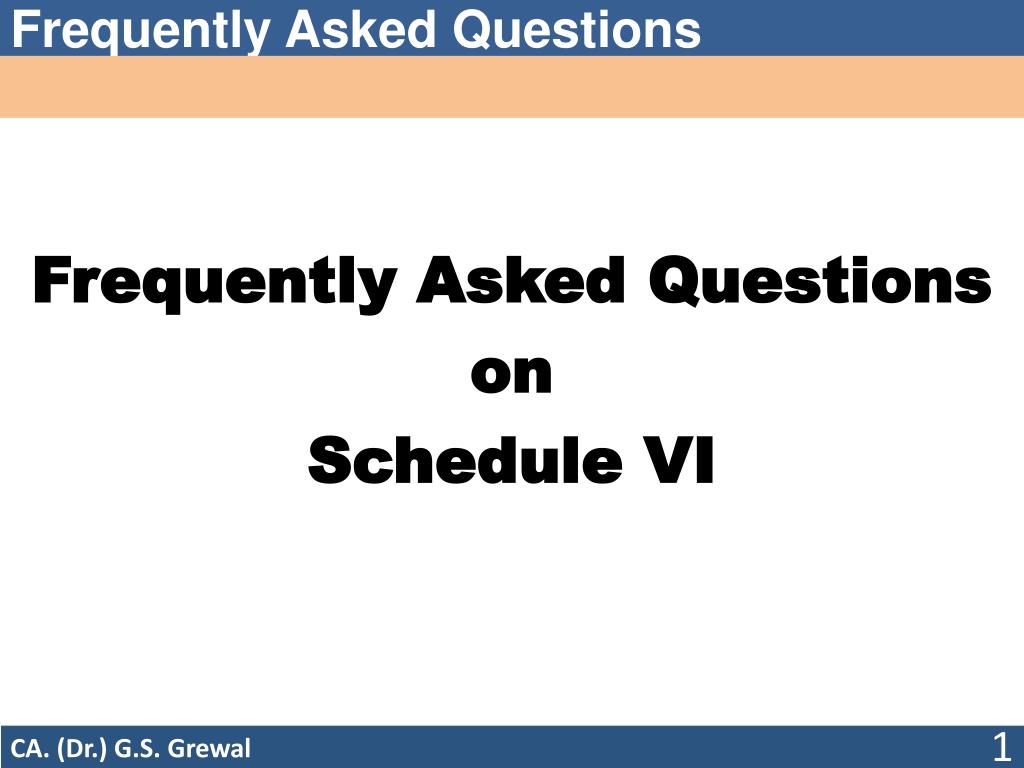 Frequently Asked Questions

Frequently Asked Questions
on
Schedule VI

CA. (Dr.) G.S. Grewal

1